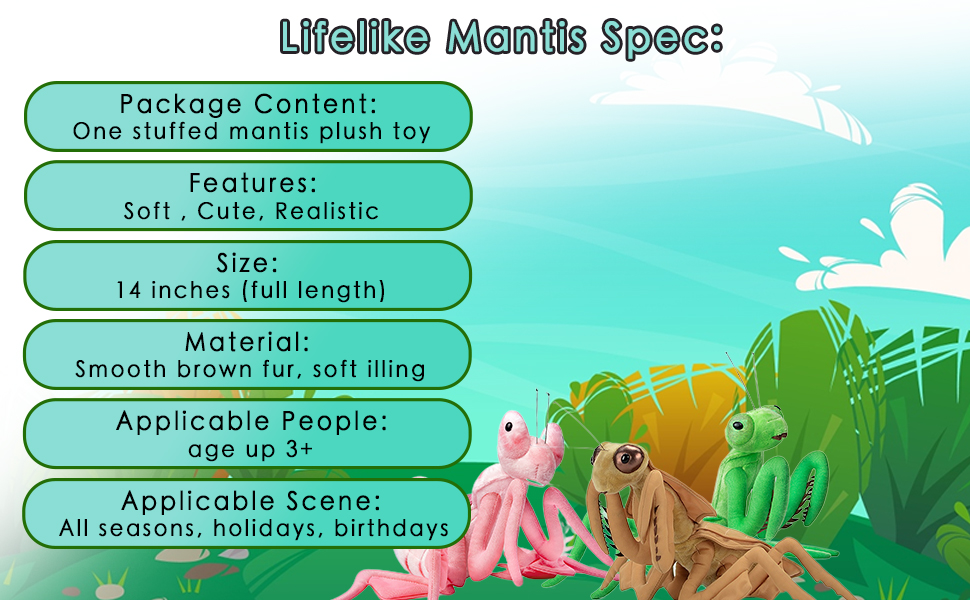 Lifelike Mantis Spec:

Package Content:
One stuffed mantis plush toy

Features:
Soft , Cute, Realistic

Size:
14 inches (full length)

Material:
Smooth brown fur, soft illing

Applicable People:
age up 3+

Applicable Scene:
All seasons, holidays, birthdays